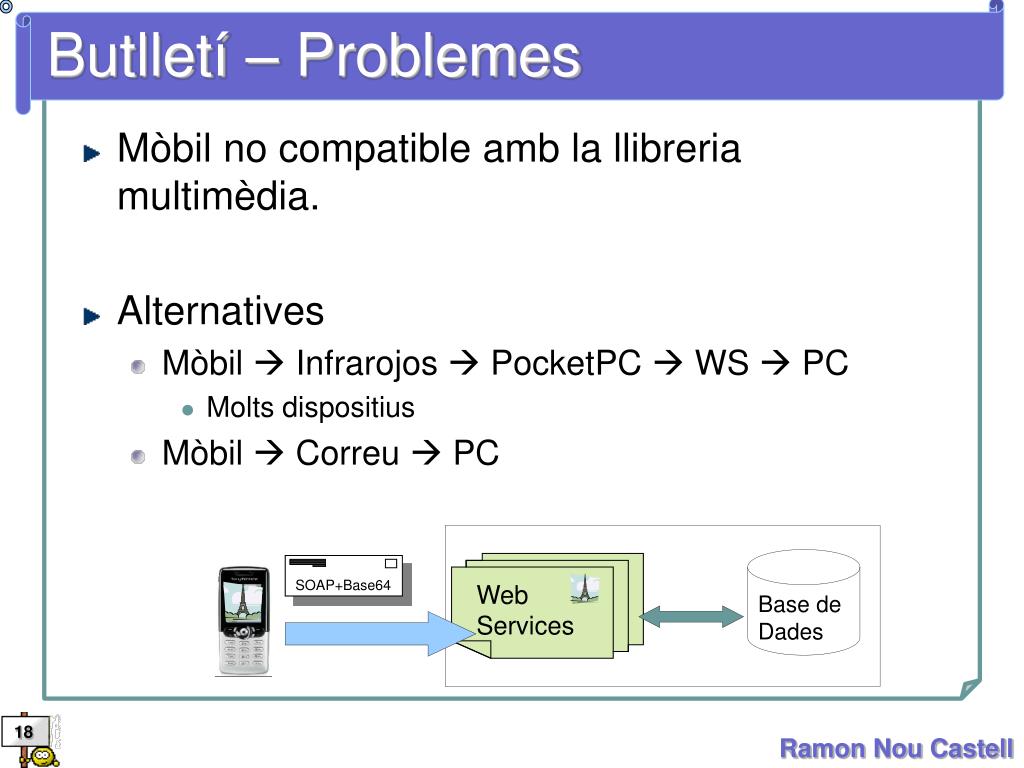 Butlletí – Problemes

Mòbil no compatible amb la llibreria multimèdia.

Alternatives

Mòbil → Infrarojos → PocketPC → WS → PC

Molts dispositius

Mòbil → Correu → PC

SOAP+Base64

Web Services

Base de Dades

18

Ramon Nou Castell